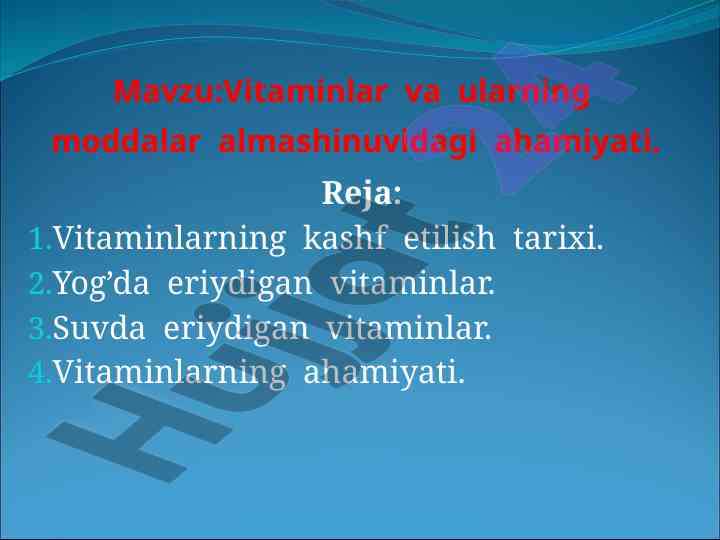 Mavzu:Vitaminlar va ularning moddalar almashinuvidagi ahamiyati.

Reja:

1.Vitaminlarning kashf etilish tarixi.
2.Yog’da eriydigan vitaminlar.
3.Suvda eriydigan vitaminlar.
4.Vitaminlarning ahamiyati.

Hujjat24